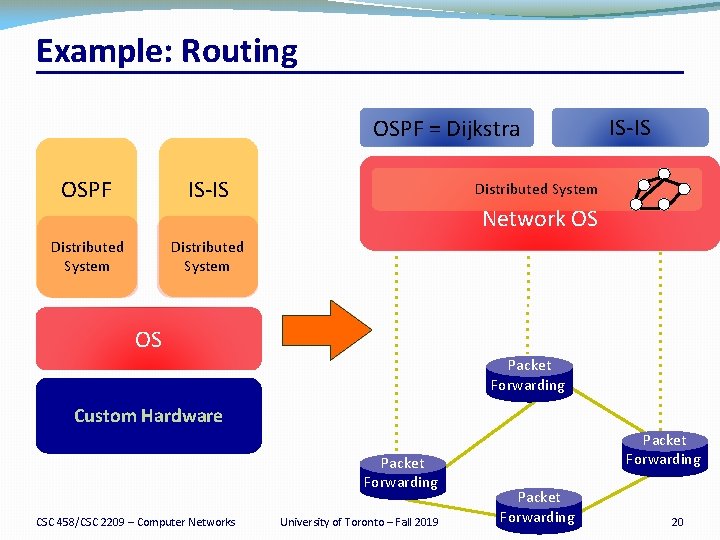 Example: Routing

OSPF

Distributed System

IS-IS

Distributed System

OS

Custom Hardware

OSPF = Dijkstra

IS-IS

Distributed System

Network OS

Packet Forwarding

Packet Forwarding

Packet Forwarding

Packet Forwarding

CSC 458/CSC 2209 – Computer Networks

University of Toronto – Fall 2019

20